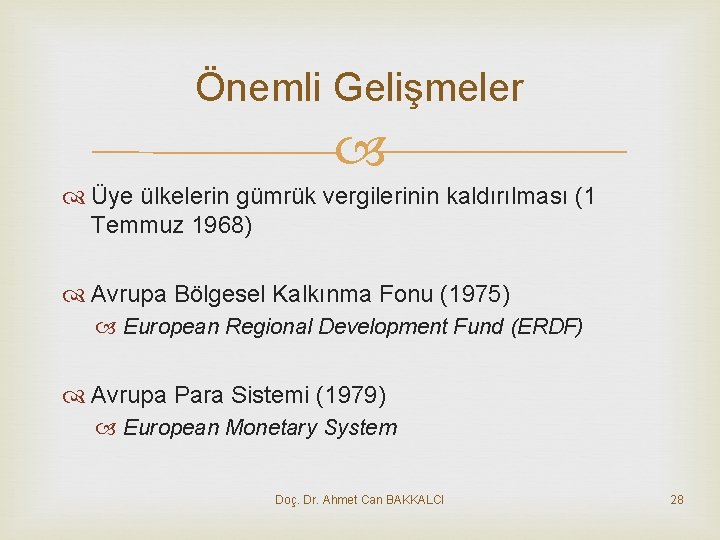 Önemli Gelişmeler

Üye ülkelerin gümrük vergilerinin kaldırılması (1 Temmuz 1968)

Avrupa Bölgesel Kalkınma Fonu (1975)

European Regional Development Fund (ERDF)

Avrupa Para Sistemi (1979)

European Monetary System

Doç. Dr. Ahmet Can BAKKALCI

28